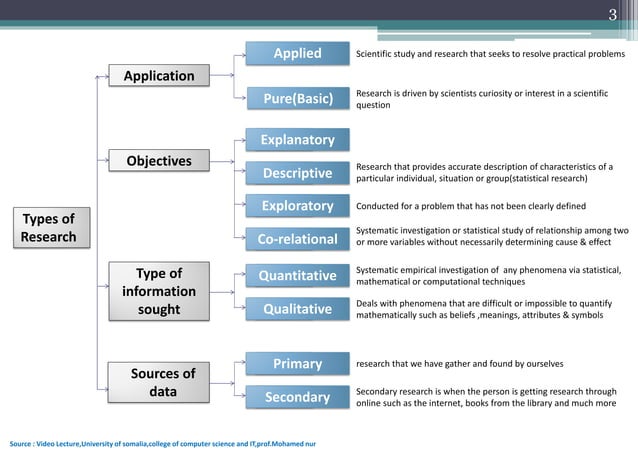 3

Types of Research

Application

Applied

Scientific study and research that seeks to resolve practical problems

Pure(Basic)

Research is driven by scientists curiosity or interest in a scientific question

Objectives

Explanatory

Descriptive

Research that provides accurate description of characteristics of a particular individual, situation or group(statistical research)

Exploratory

Conducted for a problem that has not been clearly defined

Co-relational

Systematic investigation or statistical study of relationship among two or more variables without necessarily determining cause & effect

Type of information sought

Quantitative

Systematic empirical investigation of any phenomena via statistical, mathematical or computational techniques

Qualitative

Deals with phenomena that are difficult or impossible to quantify mathematically such as beliefs ,meanings, attributes & symbols

Sources of data

Primary

research that we have gather and found by ourselves

Secondary

Secondary research is when the person is getting research through online such as the internet, books from the library and much more

Source : Video Lecture,University of somalia,college of computer science and IT,prof.Mohamed nur